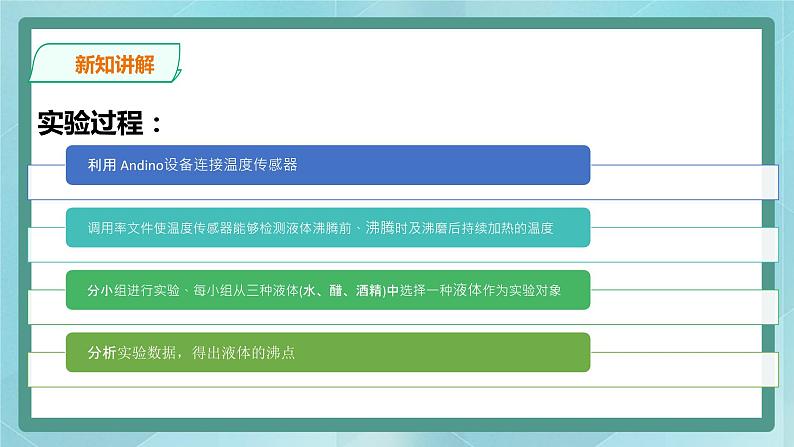 新知讲解

实验过程：

利用 Andino设备连接温度传感器

调用率文件使温度传感器能够检测液体沸腾前、沸腾时及沸磨后持续加热的温度

分小组进行实验、每小组从三种液体(水、醋、酒精)中选择一种液体作为实验对象

分析实验数据，得出液体的沸点